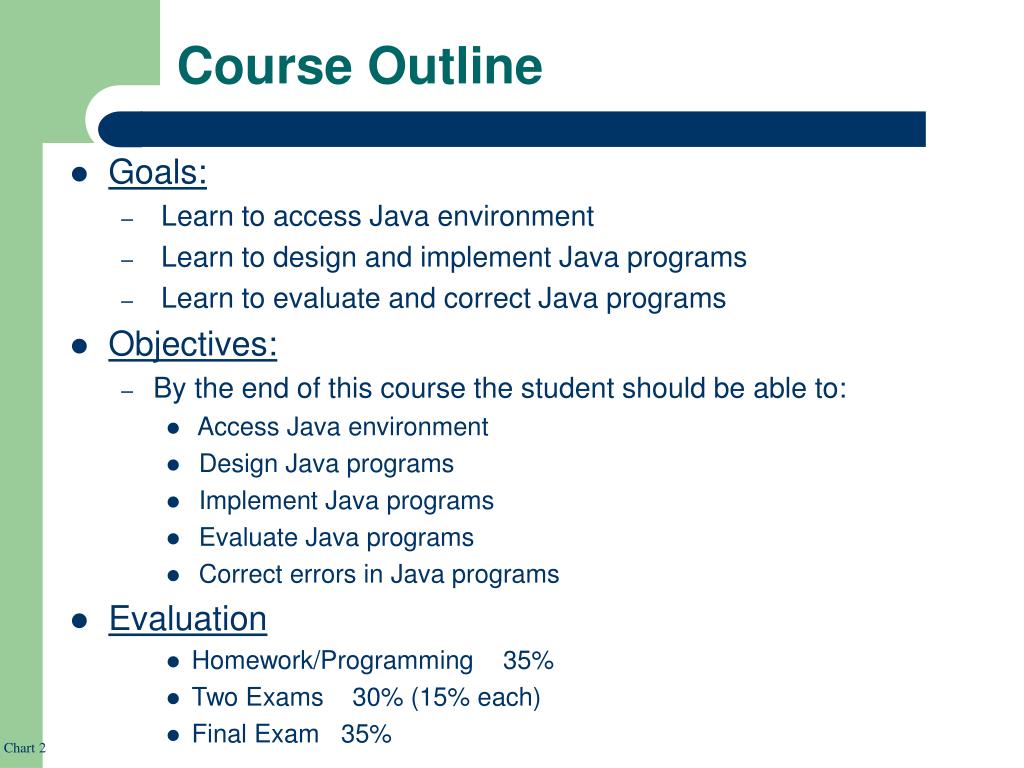 Course Outline

- Goals:
  - Learn to access Java environment
  - Learn to design and implement Java programs
  - Learn to evaluate and correct Java programs
- Objectives:
  - By the end of this course the student should be able to:
    - Access Java environment
    - Design Java programs
    - Implement Java programs
    - Evaluate Java programs
    - Correct errors in Java programs
- Evaluation
  - Homework/Programming 35%
  - Two Exams 30% (15% each)
  - Final Exam 35%

Chart 2